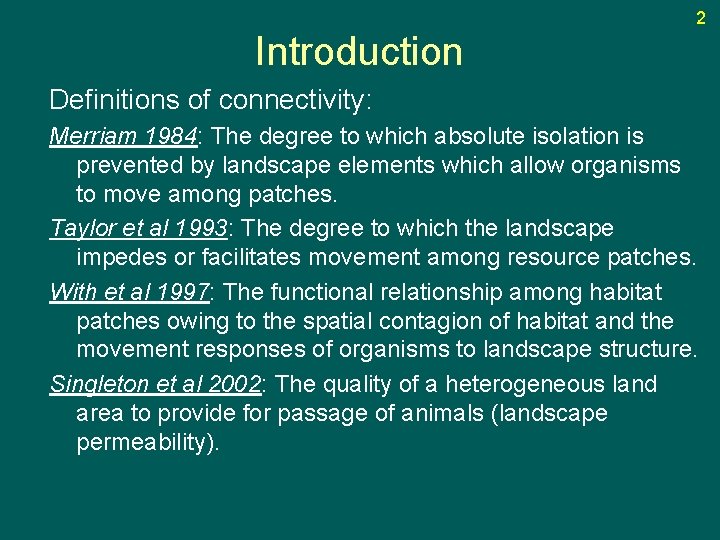 2

Introduction

Definitions of connectivity:

Merriam 1984: The degree to which absolute isolation is prevented by landscape elements which allow organisms to move among patches.

Taylor et al 1993: The degree to which the landscape impedes or facilitates movement among resource patches.

With et al 1997: The functional relationship among habitat patches owing to the spatial contagion of habitat and the movement responses of organisms to landscape structure.

Singleton et al 2002: The quality of a heterogeneous land area to provide for passage of animals (landscape permeability).